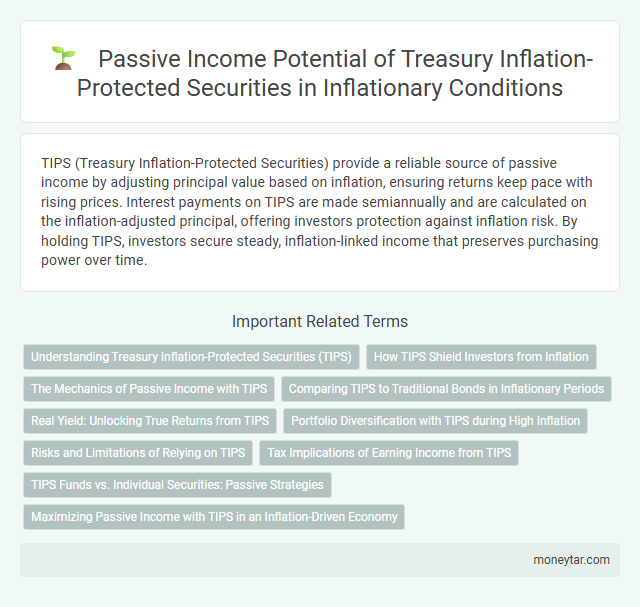 Passive Income Potential of Treasury Inflation-Protected Securities in Inflationary Conditions

TIPS (Treasury Inflation-Protected Securities) provide a reliable source of passive income by adjusting principal value based on inflation, ensuring returns keep pace with rising prices. Interest payments on TIPS are made semiannually and are calculated on the inflation-adjusted principal, offering investors protection against inflation risk. By holding TIPS, investors secure steady, inflation-linked income that preserves purchasing power over time.

Important Related Terms

Understanding Treasury Inflation-Protected Securities (TIPS)

How TIPS Shield Investors from Inflation

The Mechanics of Passive Income with TIPS

Comparing TIPS to Traditional Bonds in Inflationary Periods

Real Yield: Unlocking True Returns from TIPS

Portfolio Diversification with TIPS during High Inflation

Risks and Limitations of Relying on TIPS

Tax Implications of Earning Income from TIPS

TIPS Funds vs. Individual Securities: Passive Strategies

Maximizing Passive Income with TIPS in an Inflation-Driven Economy

moneytar.com